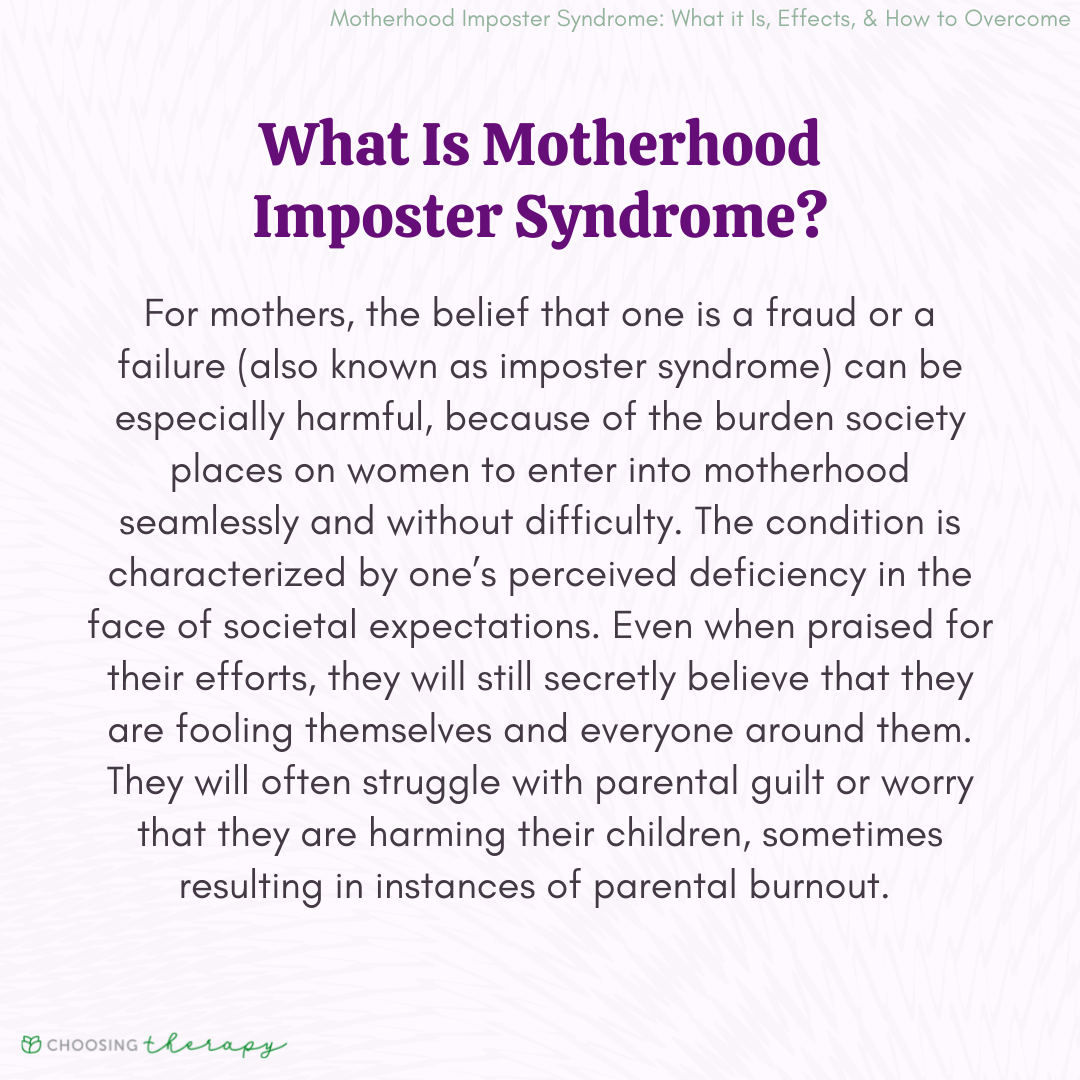 Motherhood Imposter Syndrome: What it Is, Effects, & How to Overcome

What Is Motherhood Imposter Syndrome?

For mothers, the belief that one is a fraud or a failure (also known as imposter syndrome) can be especially harmful, because of the burden society places on women to enter into motherhood seamlessly and without difficulty. The condition is characterized by one's perceived deficiency in the face of societal expectations. Even when praised for their efforts, they will still secretly believe that they are fooling themselves and everyone around them. They will often struggle with parental guilt or worry that they are harming their children, sometimes resulting in instances of parental burnout.

CHOOSING therapy